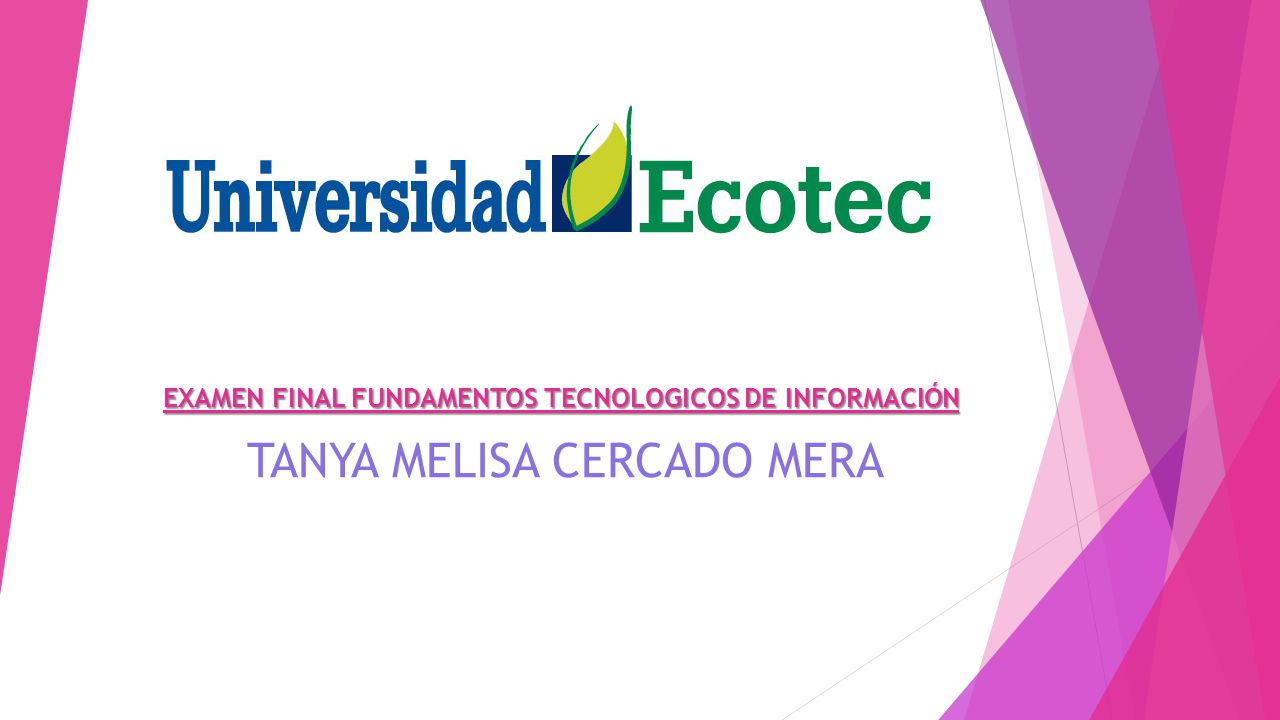 Universidad Ecotec

EXAMEN FINAL FUNDAMENTOS TECNOLOGICOS DE INFORMACIÓN

TANYA MELISA CERCADO MERA